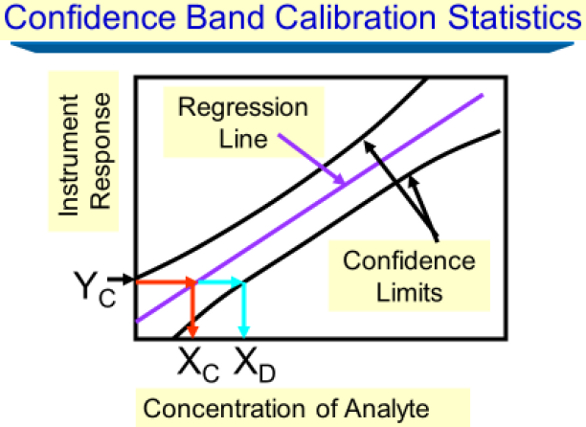 Confidence Band Calibration Statistics

Instrument Response

Regression Line

Confidence Limits

$Y_C$

$X_C$ $X_D$

Concentration of Analyte